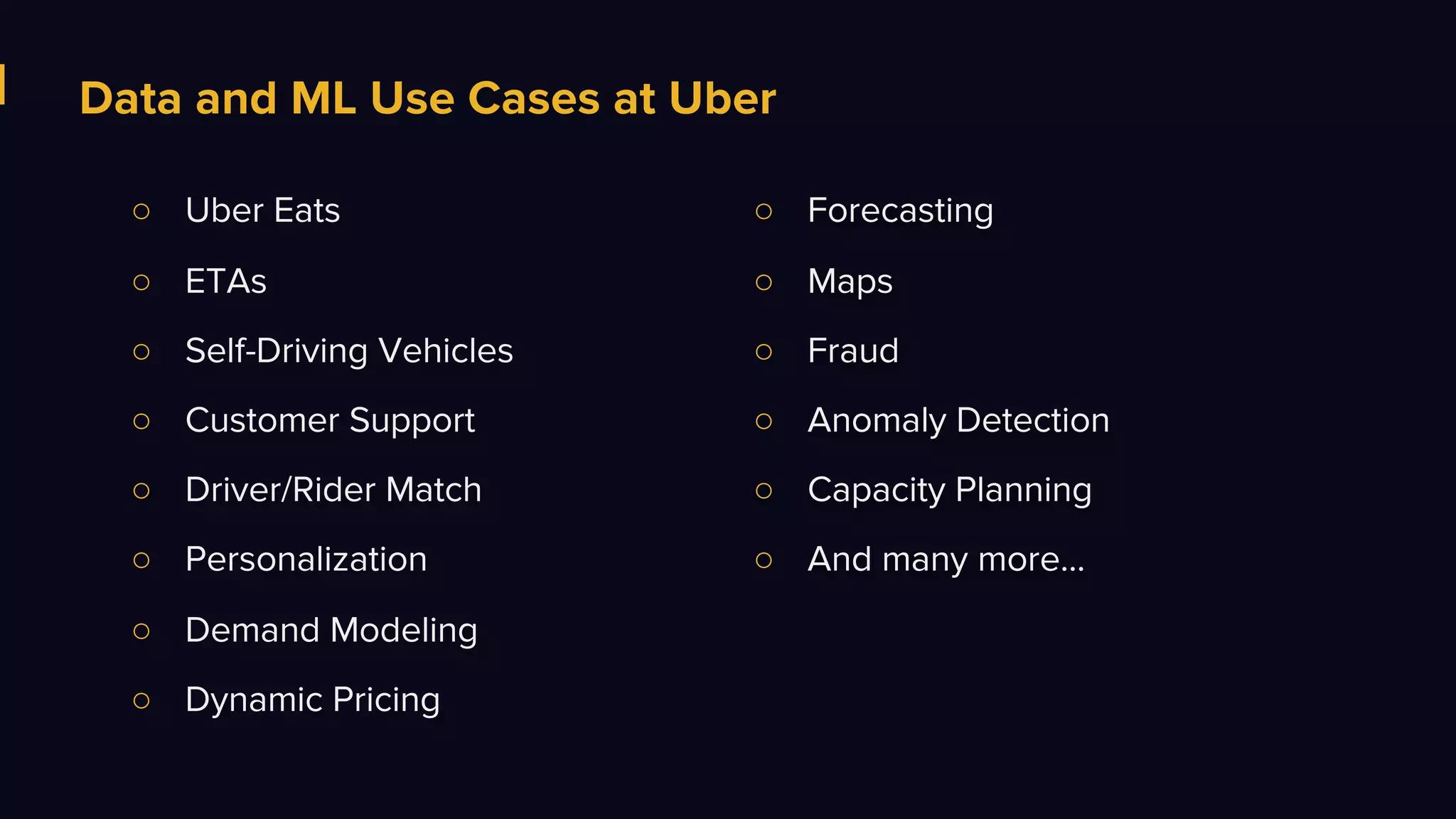 Data and ML Use Cases at Uber

○ Uber Eats
○ ETAs
○ Self-Driving Vehicles
○ Customer Support
○ Driver/Rider Match
○ Personalization
○ Demand Modeling
○ Dynamic Pricing

○ Forecasting
○ Maps
○ Fraud
○ Anomaly Detection
○ Capacity Planning
○ And many more...